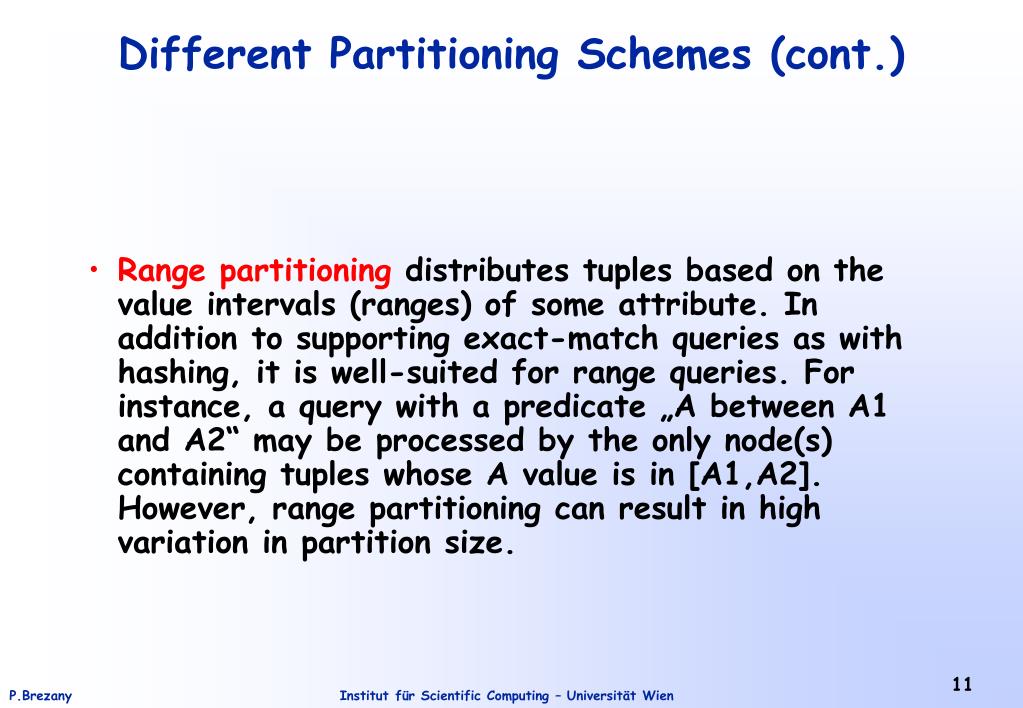 Different Partitioning Schemes (cont.)

• Range partitioning distributes tuples based on the value intervals (ranges) of some attribute. In addition to supporting exact-match queries as with hashing, it is well-suited for range queries. For instance, a query with a predicate „A between A1 and A2“ may be processed by the only node(s) containing tuples whose A value is in [A1,A2]. However, range partitioning can result in high variation in partition size.

P.Brezany

Institut für Scientific Computing – Universität Wien

11